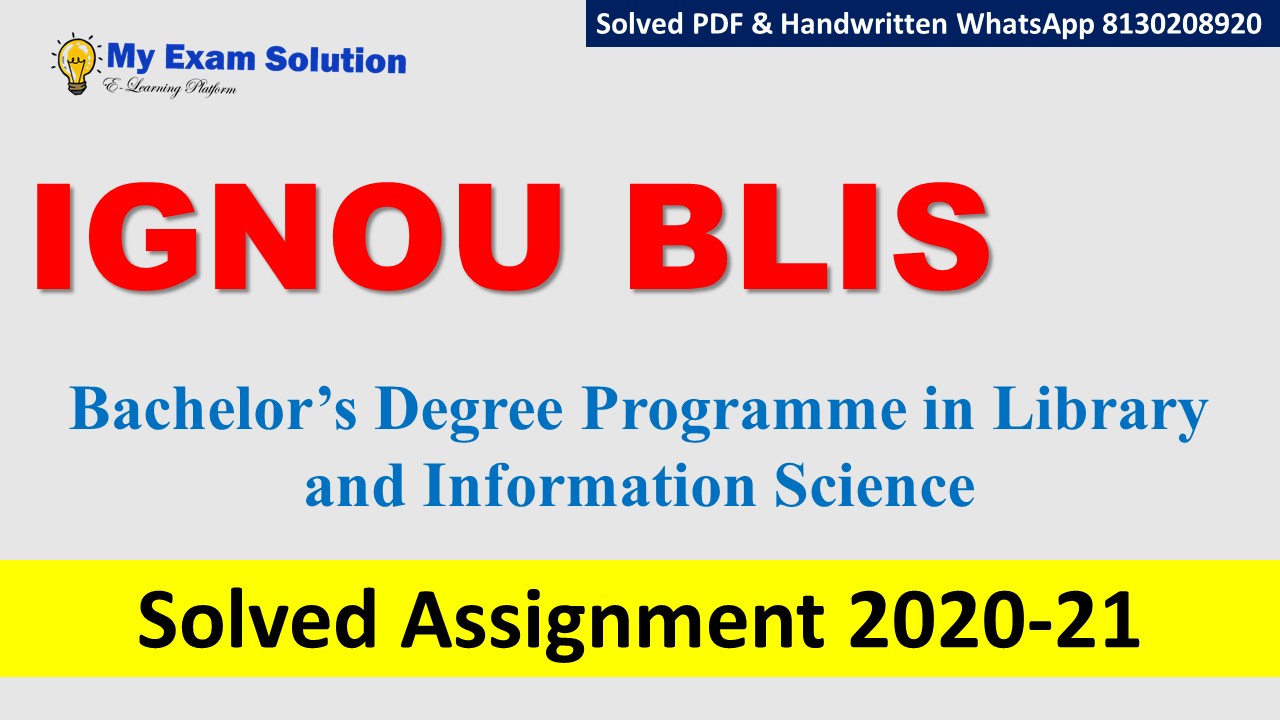 My Exam Solution
E-Learning Platform

Solved PDF & Handwritten WhatsApp 8130208920

IGNOU BLIS

Bachelor's Degree Programme in Library and Information Science

Solved Assignment 2020-21